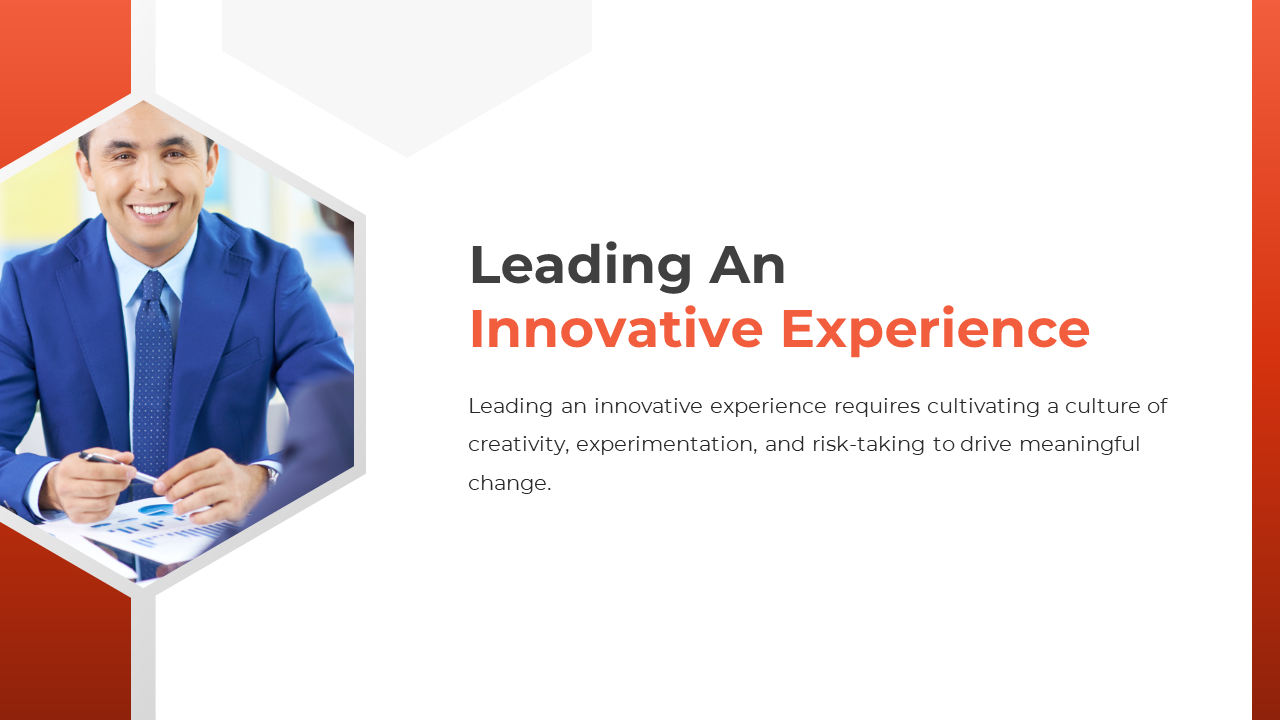 Leading An
Innovative Experience

Leading an innovative experience requires cultivating a culture of creativity, experimentation, and risk-taking to drive meaningful change.